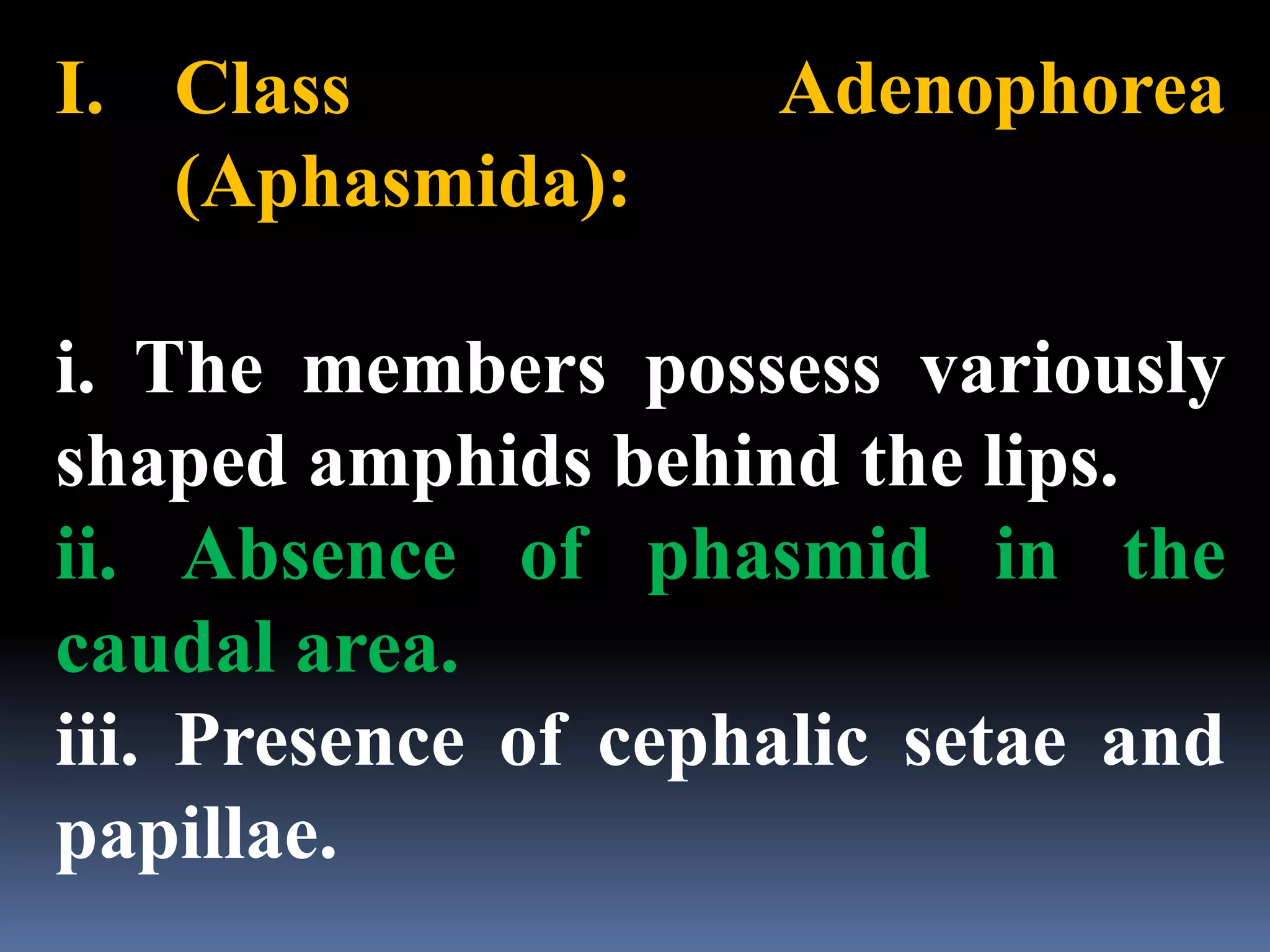 I. Class Adenophorea (Aphasmida):

i. The members possess variously shaped amphids behind the lips.
ii. Absence of phasmid in the caudal area.
iii. Presence of cephalic setae and papillae.